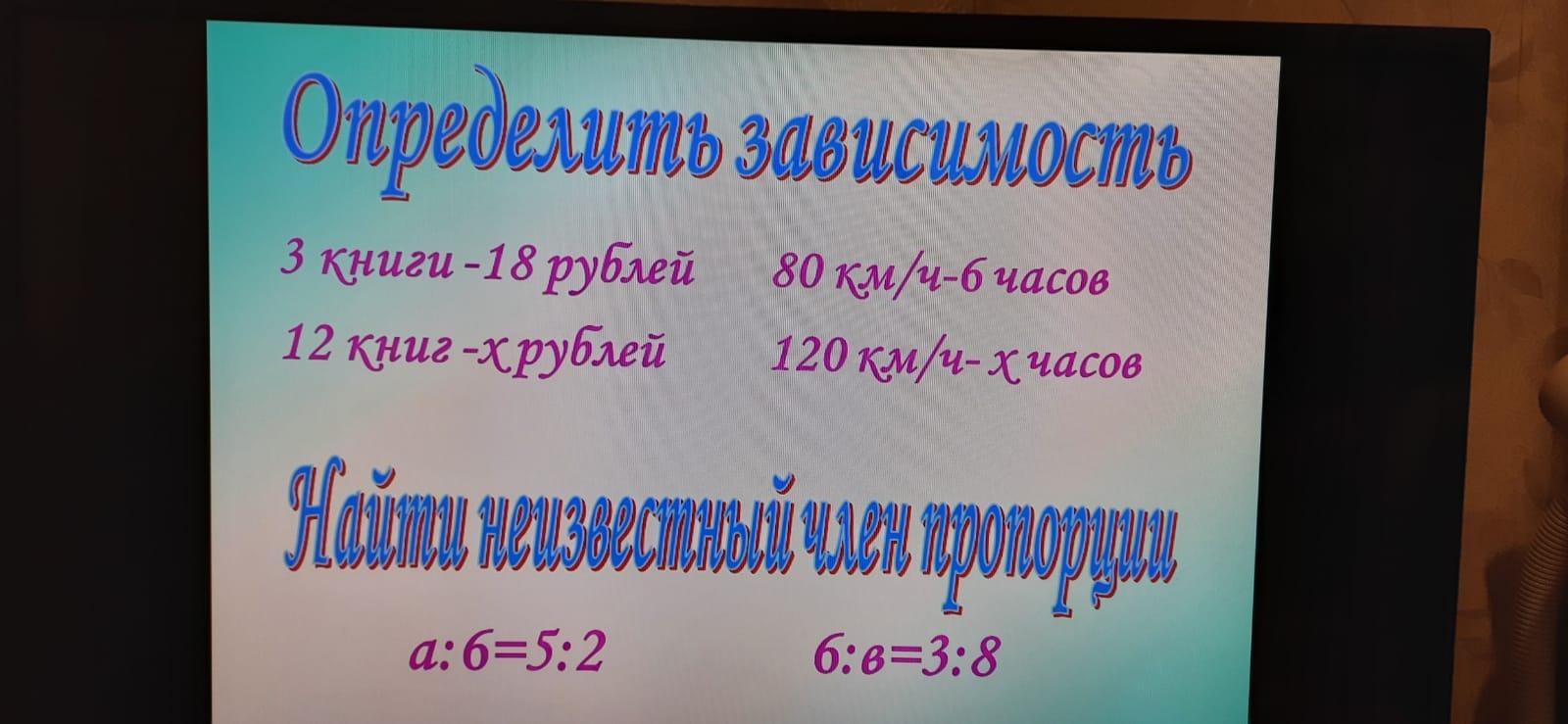 Определить зависимость

3 книги -18 рублей

12 книг -х рублей

80 км/ч-6 часов

120 км/ч- х часов

Найти неизвестный член пропорции

$а:6=5:2$

$6:в=3:8$